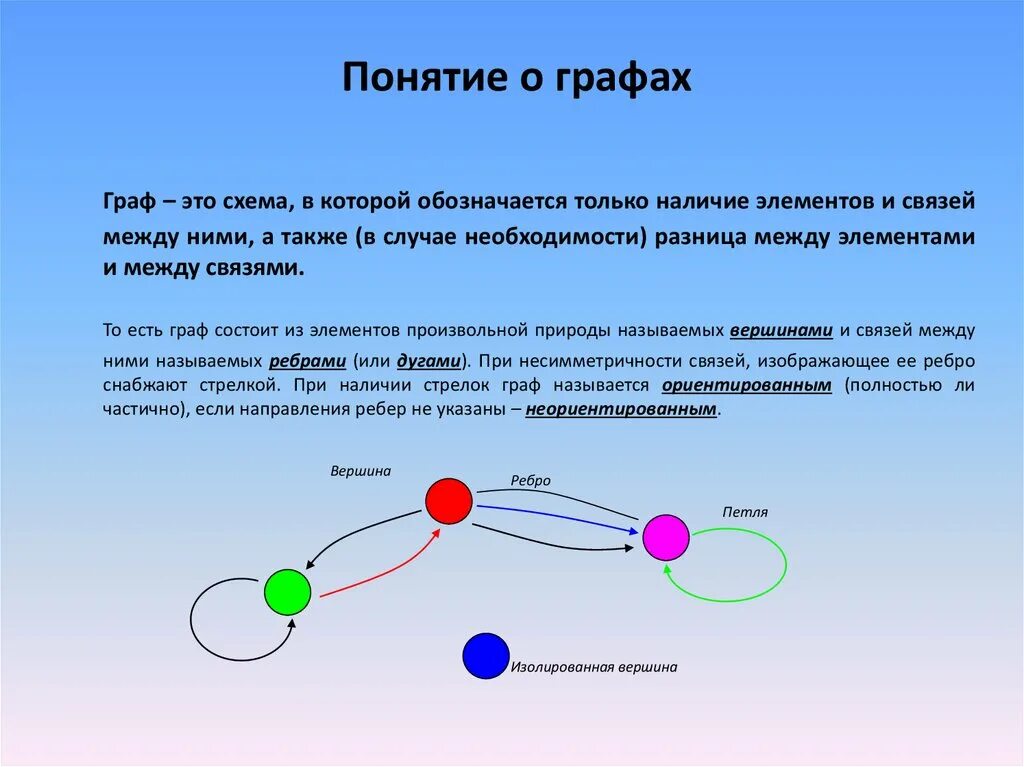 Понятие о графах

Граф – это схема, в которой обозначается только наличие элементов и связей между ними, а также (в случае необходимости) разница между элементами и между связями.

То есть граф состоит из элементов произвольной природы называемых вершинами и связей между ними называемых ребрами (или дугами). При несимметричности связей, изображающее ее ребро снабжают стрелкой. При наличии стрелок граф называется ориентированным (полностью ли частично), если направления ребер не указаны – неориентированным.

Вершина

Ребро

Петля

Изолированная вершина